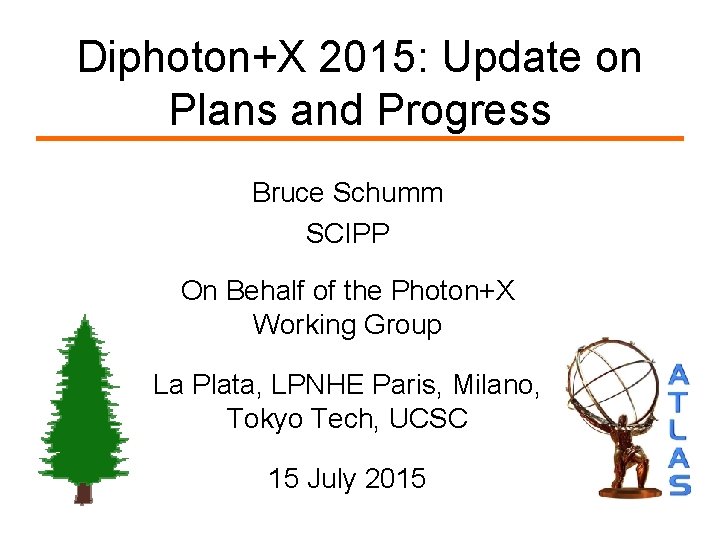 Diphoton+X 2015: Update on Plans and Progress

Bruce Schumm

SCIPP

On Behalf of the Photon+X Working Group

La Plata, LPNHE Paris, Milano, Tokyo Tech, UCSC

15 July 2015

ATLAS